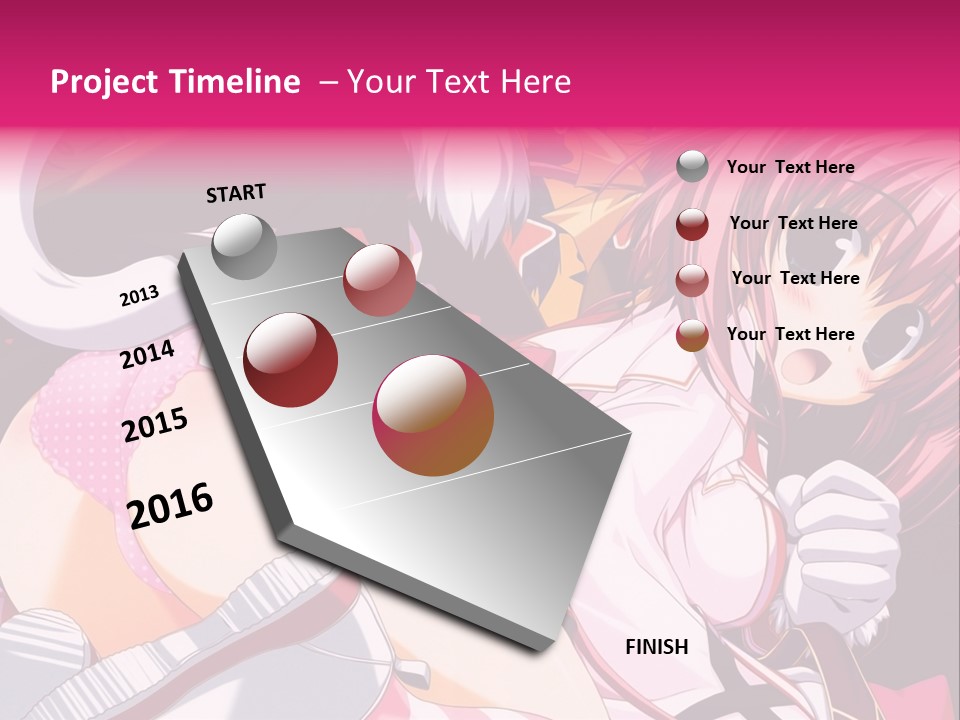 Project Timeline – Your Text Here

START

2013

2014

2015

2016

Your Text Here

Your Text Here

Your Text Here

Your Text Here

FINISH